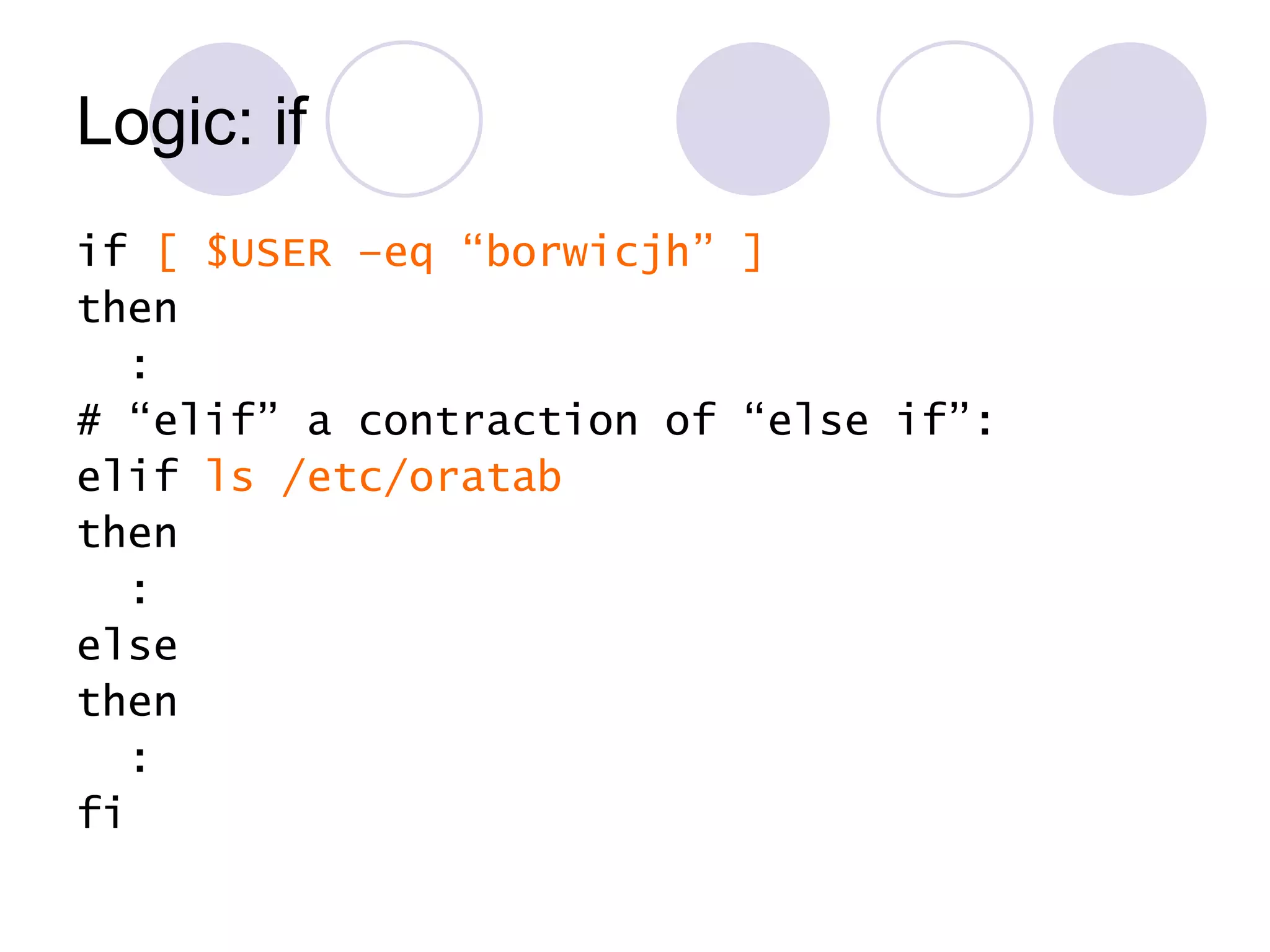 Logic: if

if [ $USER –eq “borwicjh” ]
then
  :
# “elif” a contraction of “else if”:
elif ls /etc/oratab
then
  :
else
then
  :
fi